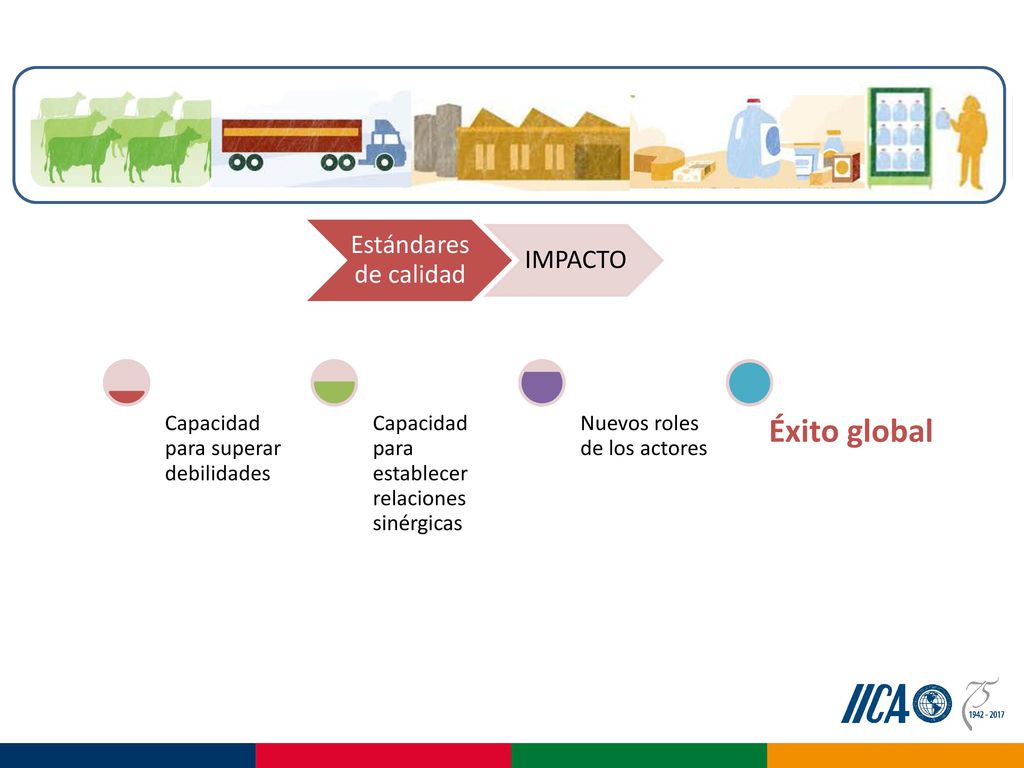 Estándares de calidad

IMPACTO

Capacidad para superar debilidades

Capacidad para establecer relaciones sinérgicas

Nuevos roles de los actores

Éxito global

IICA

75

1942 - 2017